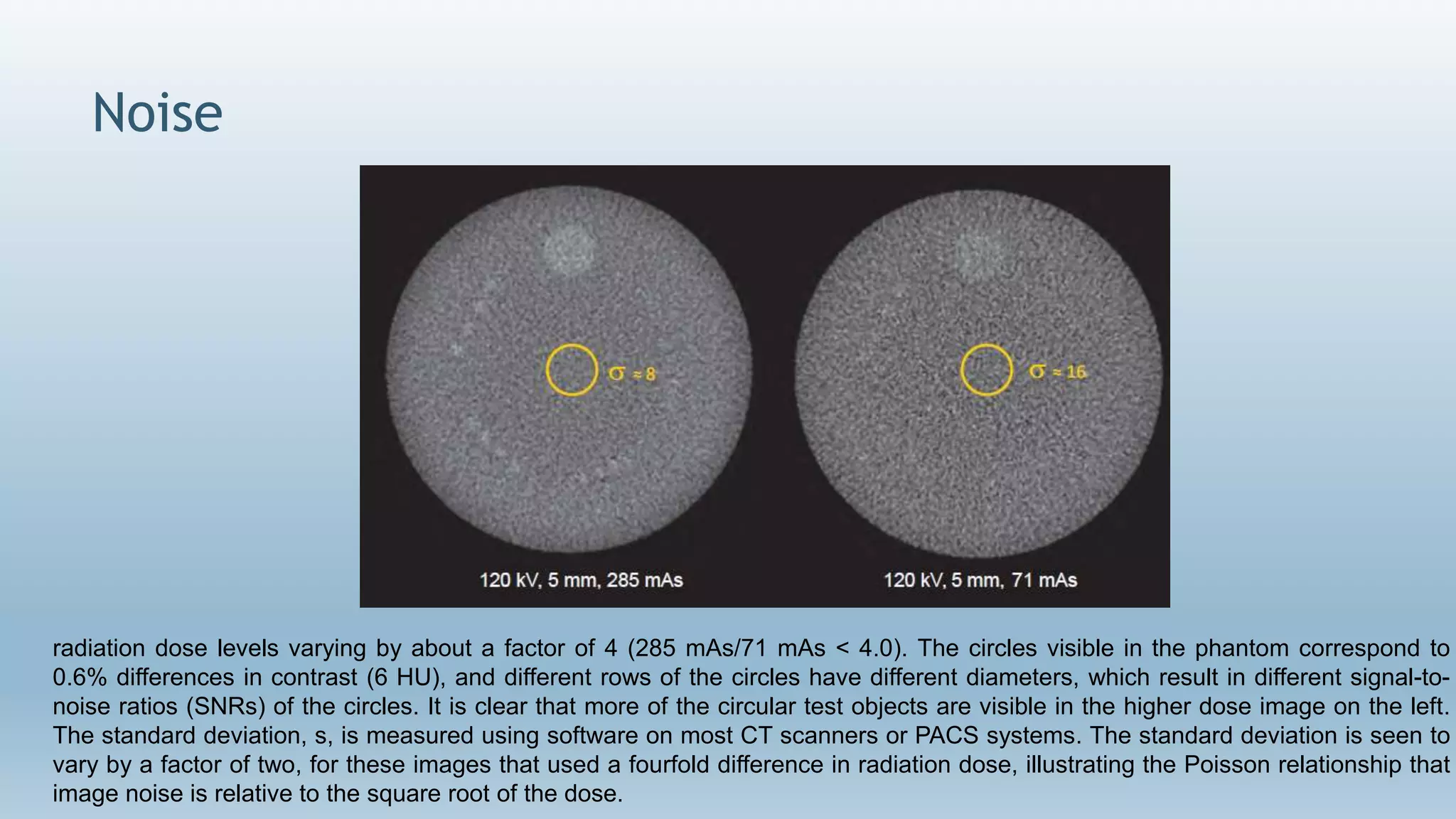 Noise

$\sigma \approx 8$

$\sigma \approx 16$

120 kV, 5 mm, 285 mAs

120 kV, 5 mm, 71 mAs

radiation dose levels varying by about a factor of 4 (285 mAs/71 mAs < 4.0). The circles visible in the phantom correspond to 0.6% differences in contrast (6 HU), and different rows of the circles have different diameters, which result in different signal-to-noise ratios (SNRs) of the circles. It is clear that more of the circular test objects are visible in the higher dose image on the left. The standard deviation, s, is measured using software on most CT scanners or PACS systems. The standard deviation is seen to vary by a factor of two, for these images that used a fourfold difference in radiation dose, illustrating the Poisson relationship that image noise is relative to the square root of the dose.